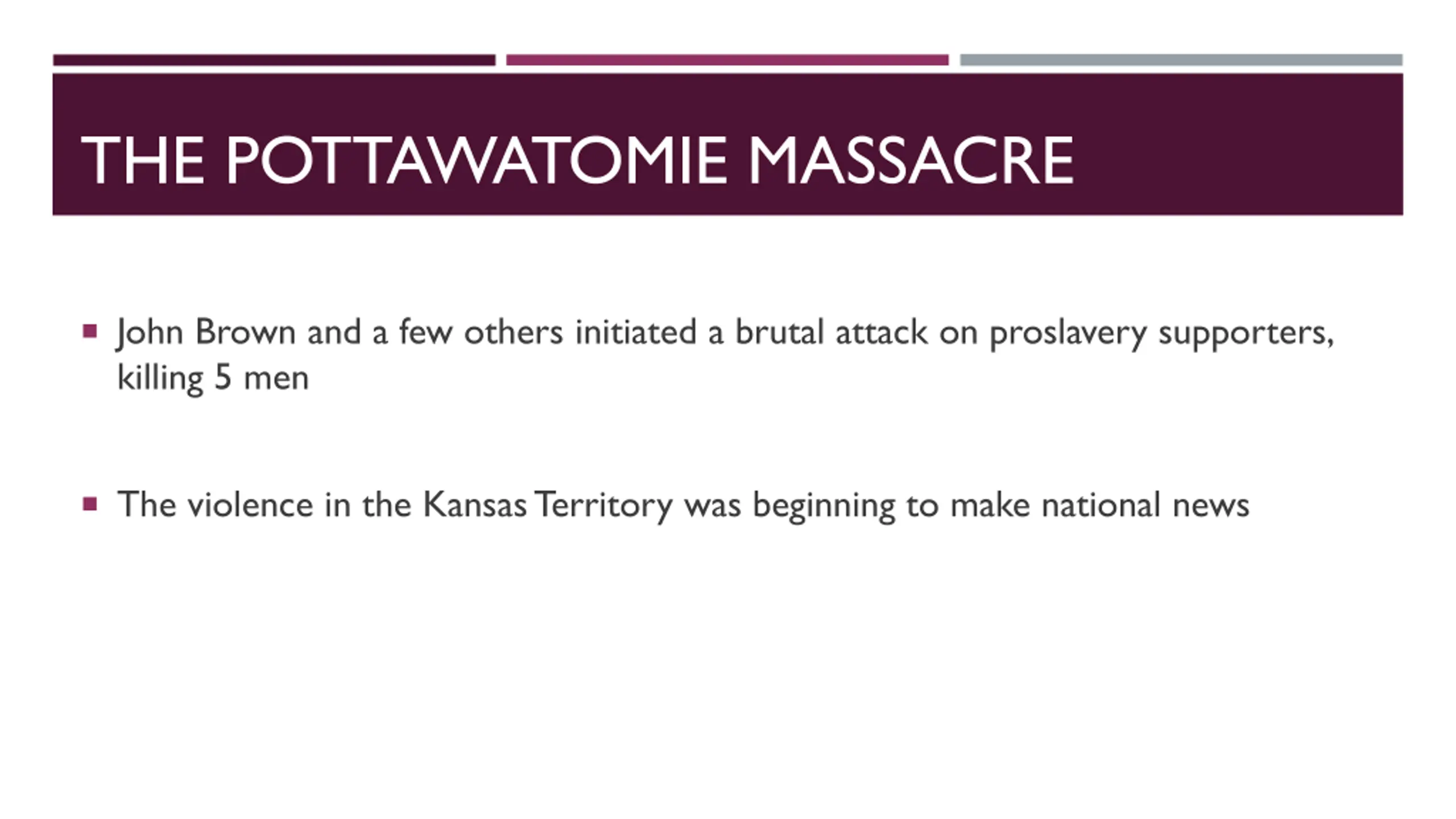 THE POTTAWATOMIE MASSACRE

▪ John Brown and a few others initiated a brutal attack on proslavery supporters, killing 5 men

▪ The violence in the Kansas Territory was beginning to make national news